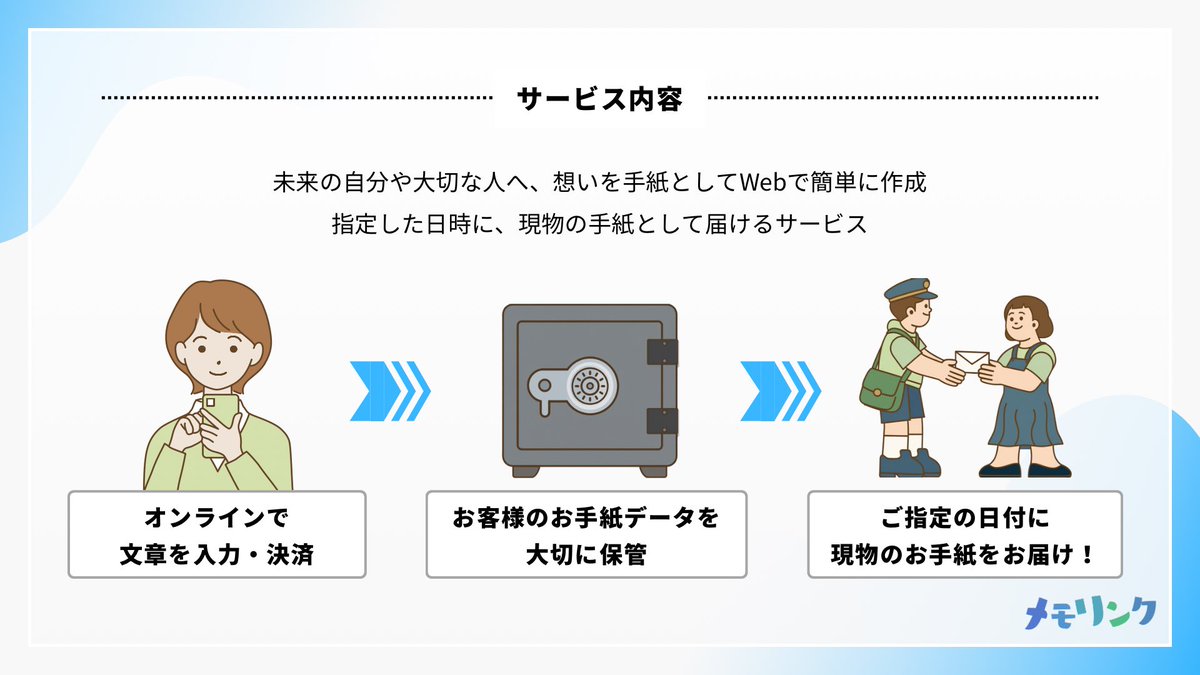 サービス内容

未来の自分や大切な人へ、想いを手紙としてWebで簡単に作成
指定した日時に、現物の手紙として届けるサービス

オンラインで
文章を入力・決済

お客様のお手紙データを
大切に保管

ご指定の日付に
現物のお手紙をお届け！

メモリンク